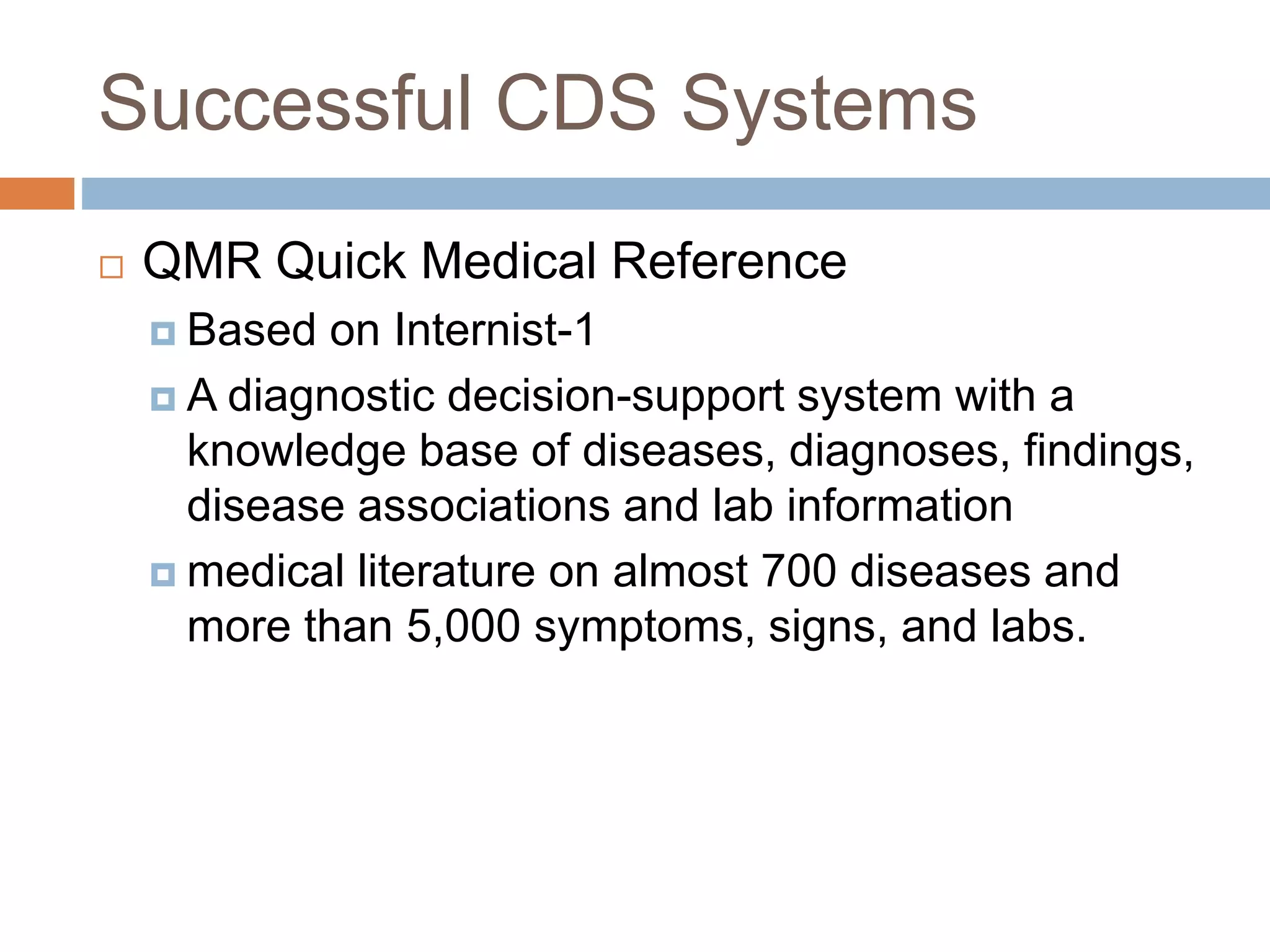 Successful CDS Systems

QMR Quick Medical Reference

Based on Internist-1

A diagnostic decision-support system with a knowledge base of diseases, diagnoses, findings, disease associations and lab information

medical literature on almost 700 diseases and more than 5,000 symptoms, signs, and labs.